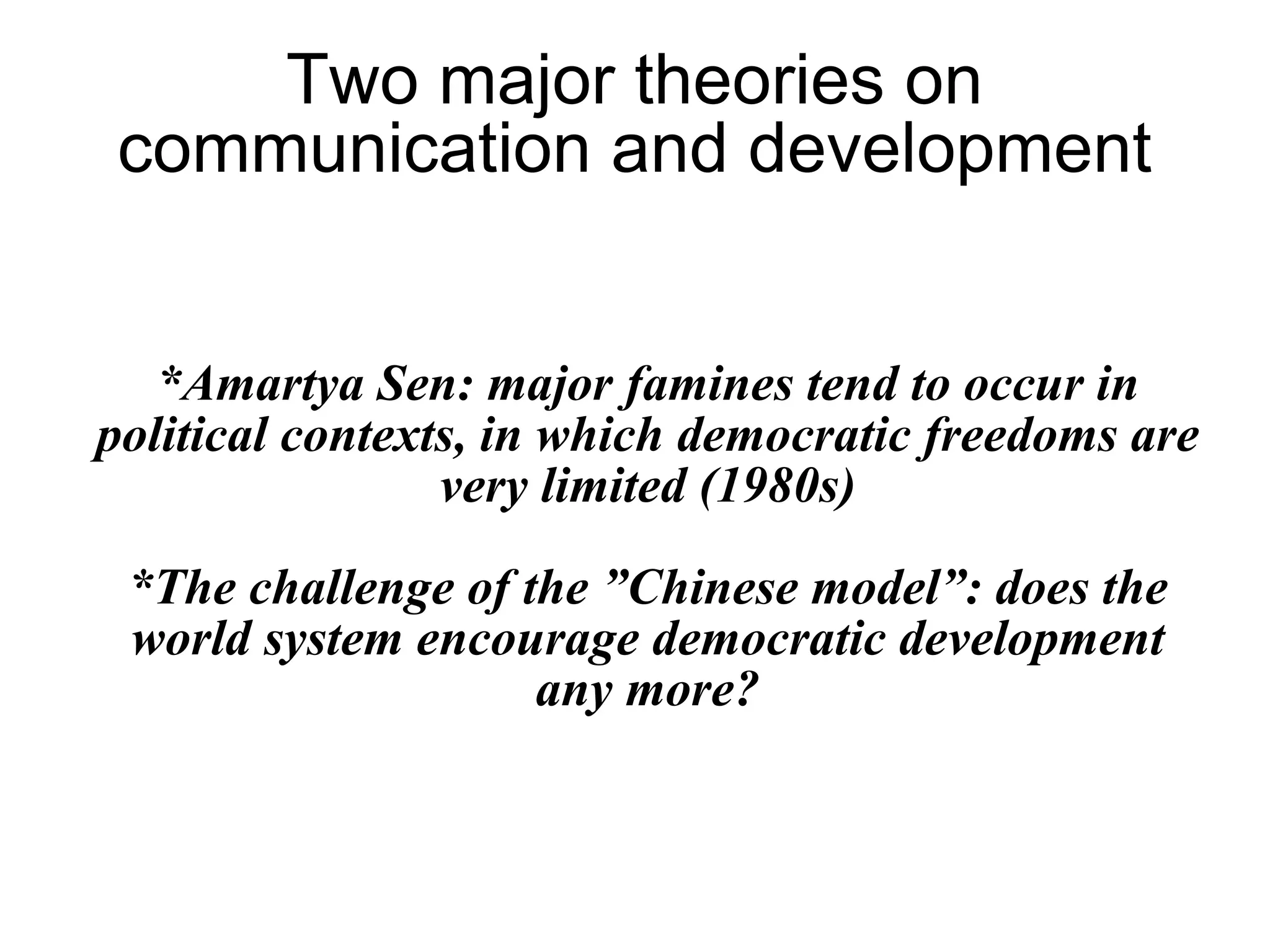 Two major theories on communication and development

*Amartya Sen: major famines tend to occur in political contexts, in which democratic freedoms are very limited (1980s)

*The challenge of the ”Chinese model”: does the world system encourage democratic development any more?